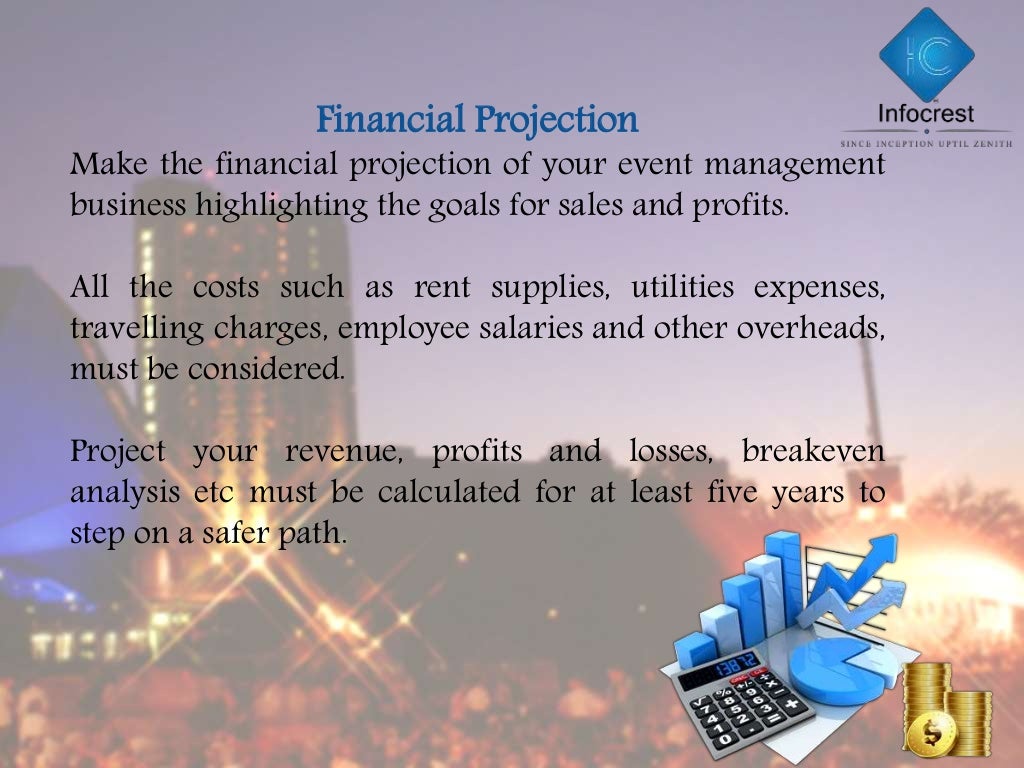 IC
Infocrest
SINCE INCEPTION UPTIL ZENITH

Financial Projection

Make the financial projection of your event management business highlighting the goals for sales and profits.

All the costs such as rent supplies, utilities expenses, travelling charges, employee salaries and other overheads, must be considered.

Project your revenue, profits and losses, breakeven analysis etc must be calculated for at least five years to step on a safer path.